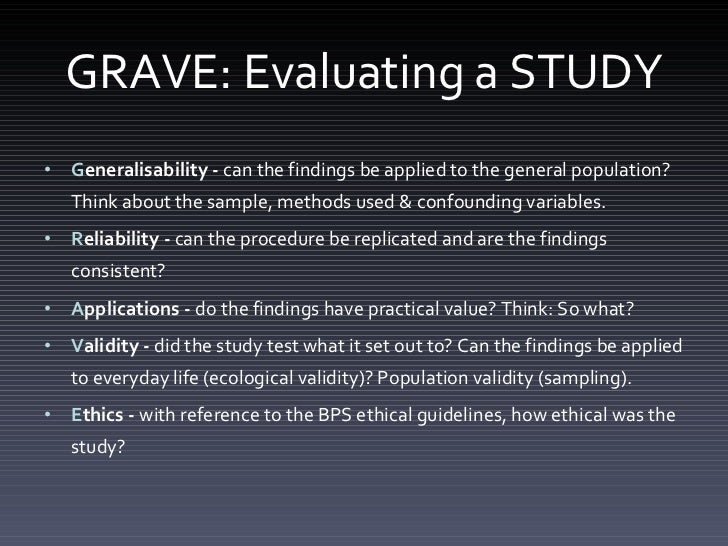 GRAVE: Evaluating a STUDY

• Generalisability - can the findings be applied to the general population? Think about the sample, methods used & confounding variables.

• Reliability - can the procedure be replicated and are the findings consistent?

• Applications - do the findings have practical value? Think: So what?

• Validity - did the study test what it set out to? Can the findings be applied to everyday life (ecological validity)? Population validity (sampling).

• Ethics - with reference to the BPS ethical guidelines, how ethical was the study?